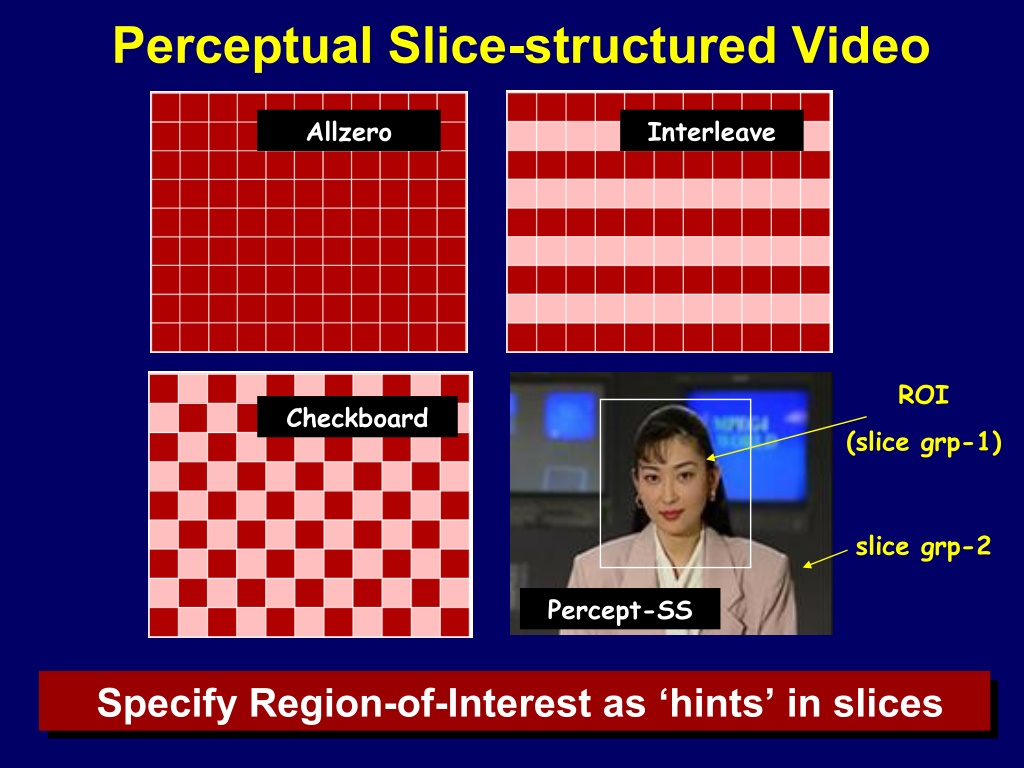 Perceptual Slice-structured Video

Allzero

Interleave

Checkboard

Percept-SS

ROI

(slice grp-1)

slice grp-2

Specify Region-of-Interest as ‘hints’ in slices